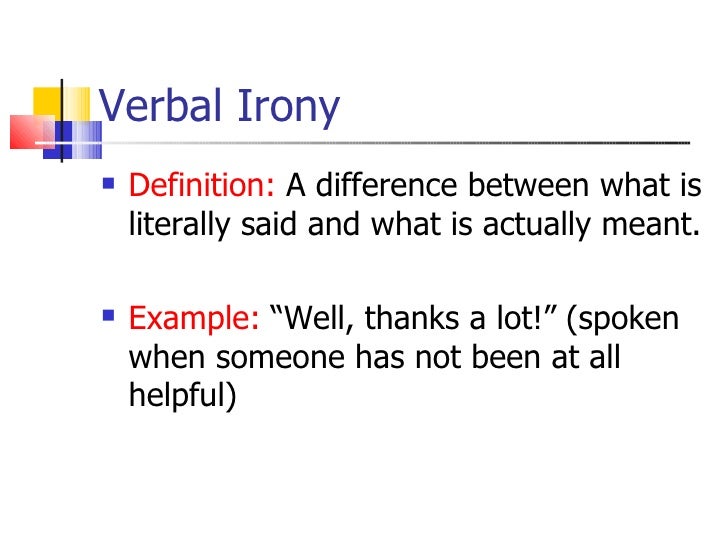 Verbal Irony

▪ Definition: A difference between what is literally said and what is actually meant.

▪ Example: “Well, thanks a lot!” (spoken when someone has not been at all helpful)